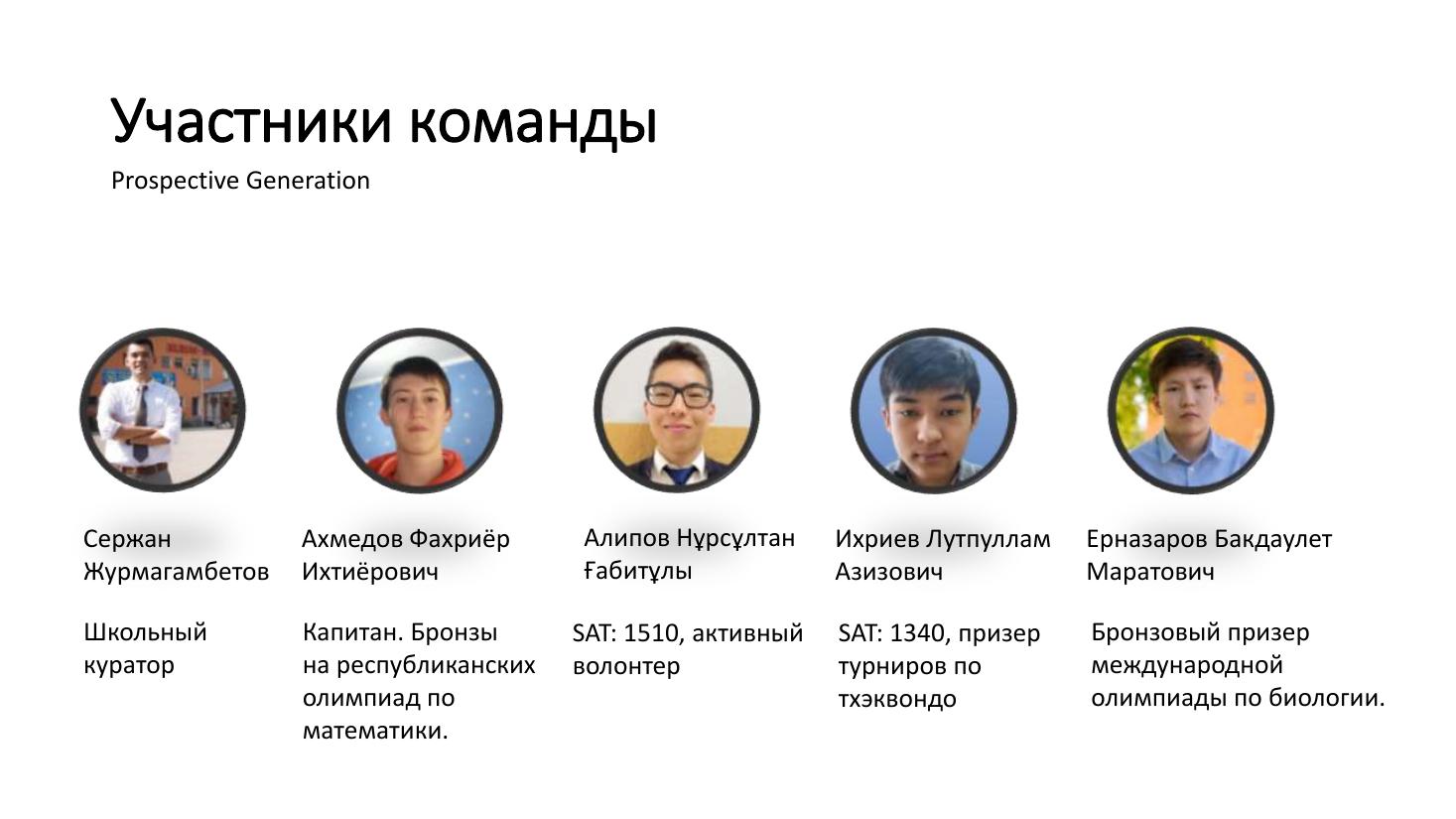 Участники команды

Prospective Generation

Сержан Журмагамбетов

Школьный куратор

Ахмедов Фахриёр Ихтиёрович

Капитан. Бронзы на республиканских олимпиад по математики.

Алипов Нұрсұлтан Ғабитұлы

SAT: 1510, активный волонтер

Ихриев Лутпуллам Азизович

SAT: 1340, призер турниров по тхэквондо

Ерназаров Бакдаулет Маратович

Бронзовый призер международной олимпиады по биологии.